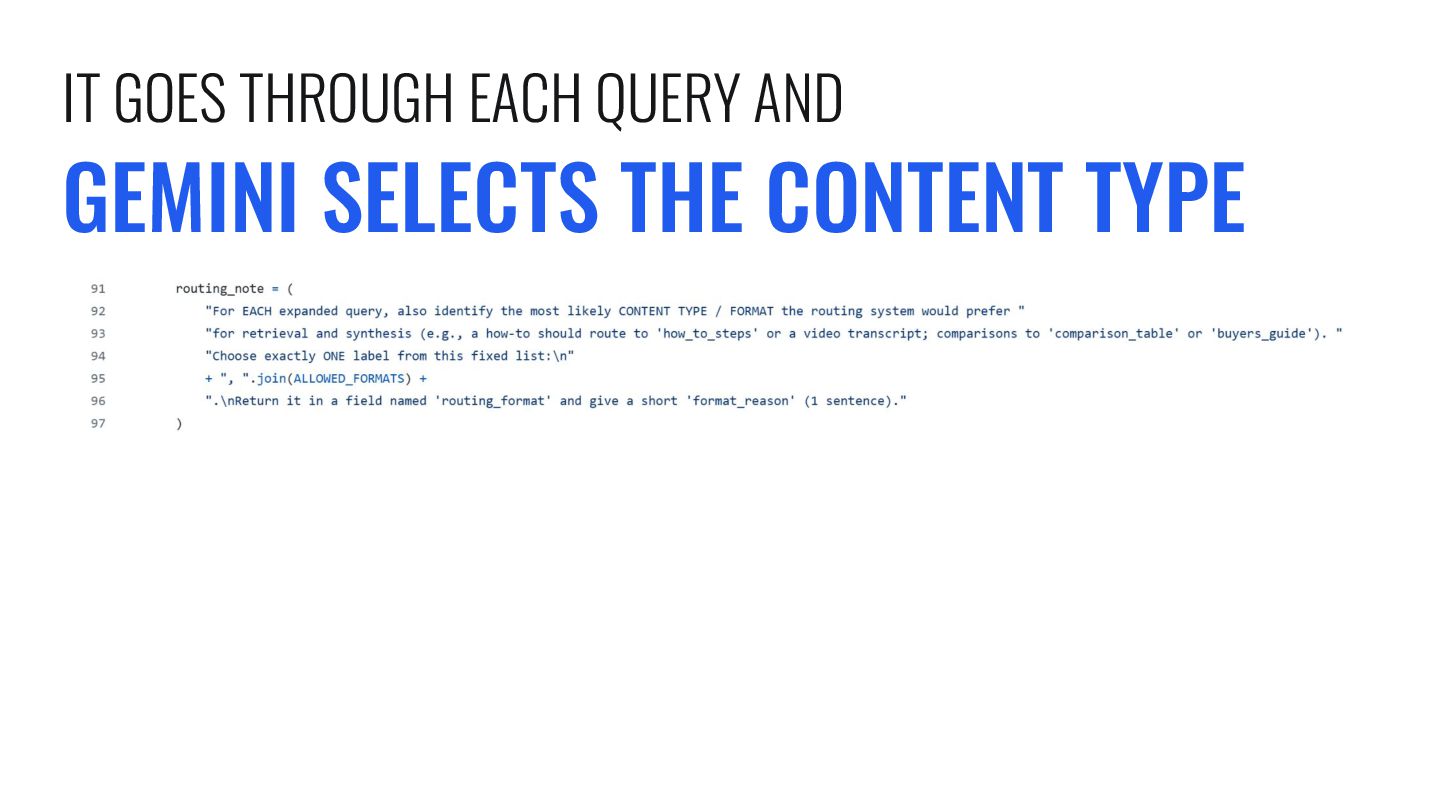 IT GOES THROUGH EACH QUERY AND

GEMINI SELECTS THE CONTENT TYPE

91 routing_note = (
92 "For EACH expanded query, also identify the most likely CONTENT TYPE / FORMAT the routing system would prefer "
93 "for retrieval and synthesis (e.g., a how-to should route to 'how_to_steps' or a video transcript; comparisons to 'comparison_table' or 'buyers_guide'). "
94 "Choose exactly ONE label from this fixed list:\n"
95 + ", ".join(ALLOWED_FORMATS) +
96 ".\nReturn it in a field named 'routing_format' and give a short 'format_reason' (1 sentence)."
97 )